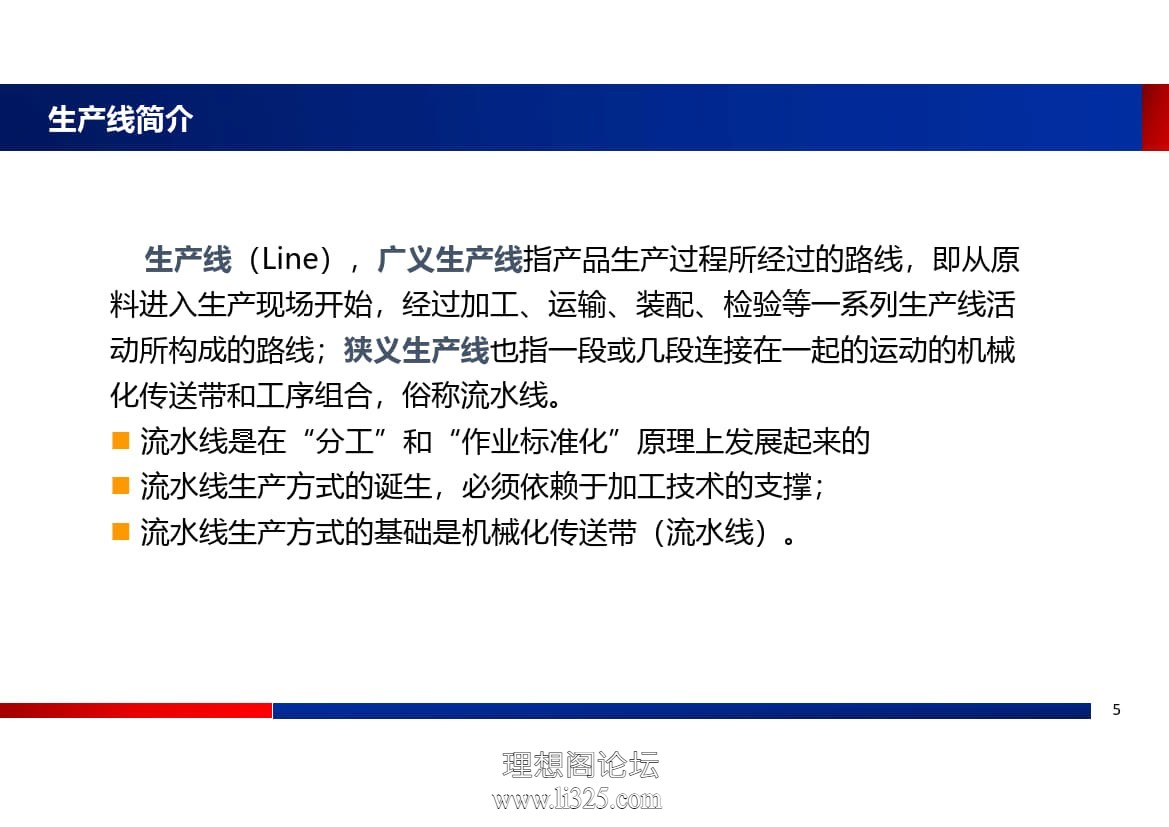 生产线简介

生产线（Line），广义生产线指产品生产过程所经过的路线，即从原料进入生产现场开始，经过加工、运输、装配、检验等一系列生产线活动所构成的路线；狭义生产线也指一段或几段连接在一起的运动的机械化传送带和工序组合，俗称流水线。

■ 流水线是在“分工”和“作业标准化”原理上发展起来的
■ 流水线生产方式的诞生，必须依赖于加工技术的支撑；
■ 流水线生产方式的基础是机械化传送带（流水线）。

5

理想阁论坛
www.li325.com